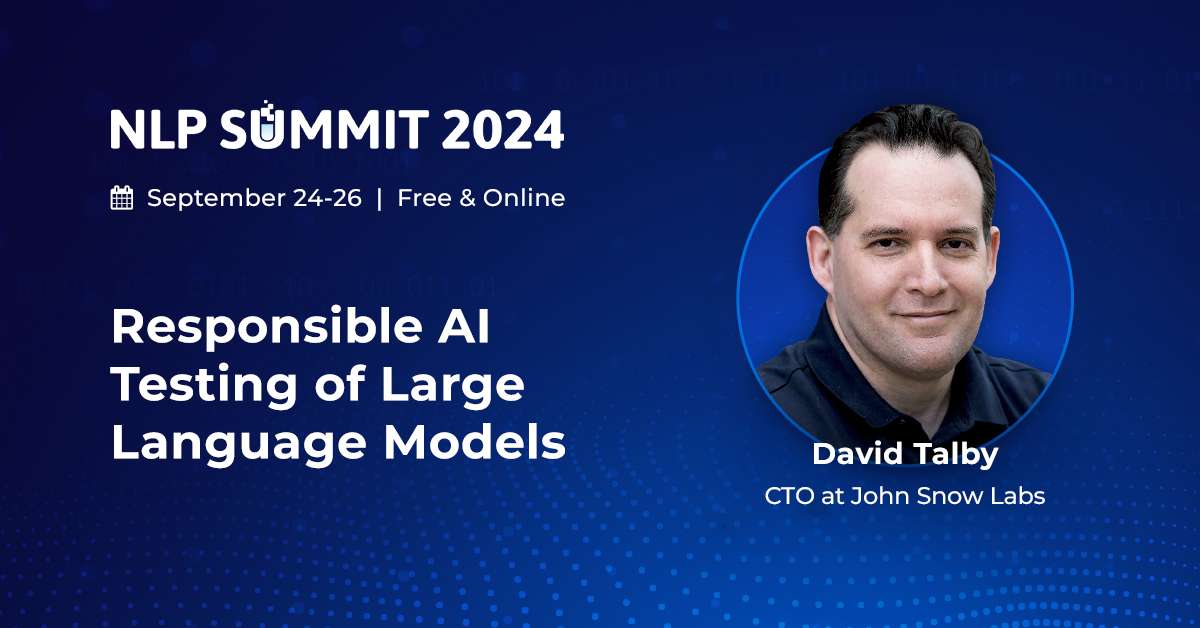 NLP SUMMIT 2024

September 24-26 | Free & Online

Responsible AI Testing of Large Language Models

David Talby

CTO at John Snow Labs